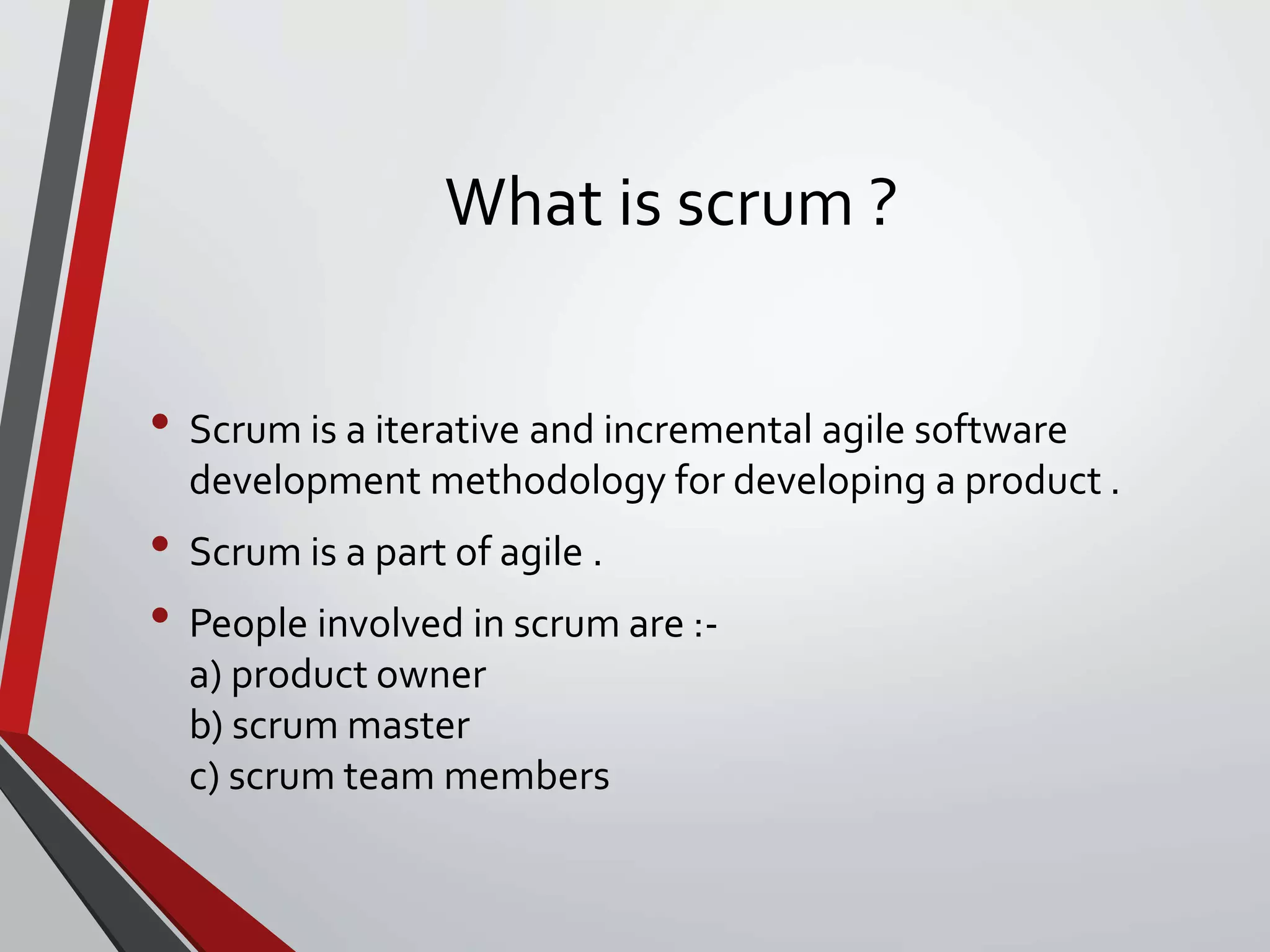 What is scrum ?

• Scrum is a iterative and incremental agile software development methodology for developing a product .

• Scrum is a part of agile .

• People involved in scrum are :-
a) product owner
b) scrum master
c) scrum team members